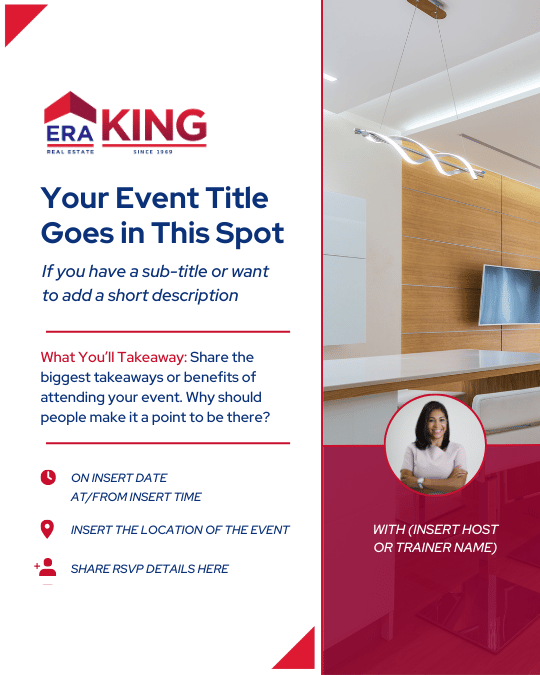 ERA KING
REAL ESTATE SINCE 1969

Your Event Title Goes in This Spot

If you have a sub-title or want to add a short description

What You'll Takeaway: Share the biggest takeaways or benefits of attending your event. Why should people make it a point to be there?

ON INSERT DATE
AT/FROM INSERT TIME

INSERT THE LOCATION OF THE EVENT

SHARE RSVP DETAILS HERE

WITH (INSERT HOST OR TRAINER NAME)